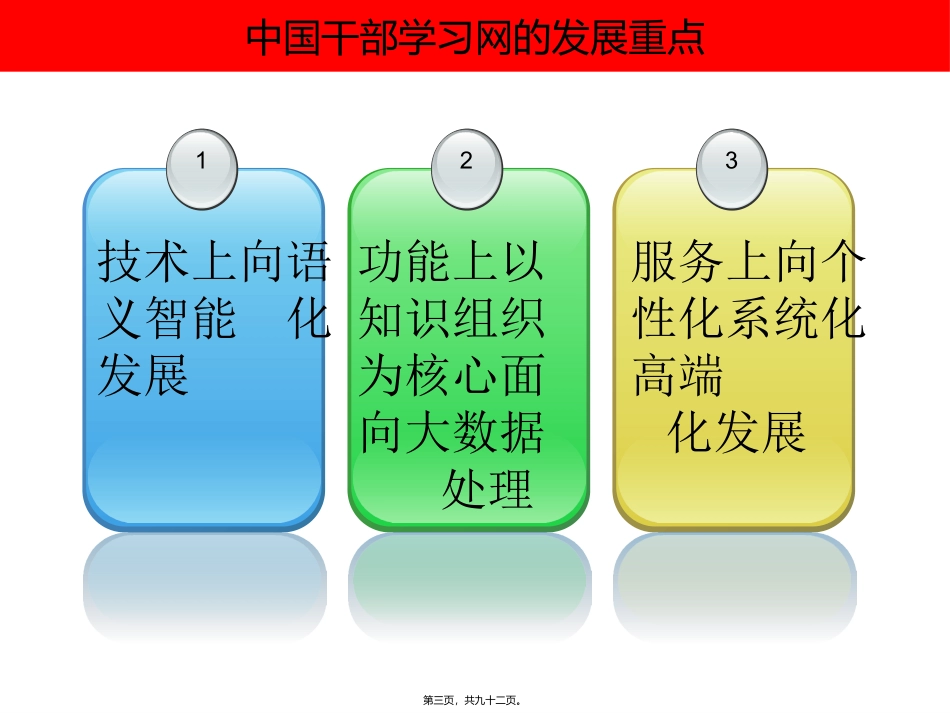 中国干部学习网的发展重点

1

技术上向语义智能 化发展

2

功能上以知识组织为核心面向大数据 处理

3

服务上向个性化系统化高端 化发展

第三页，共九十二页。